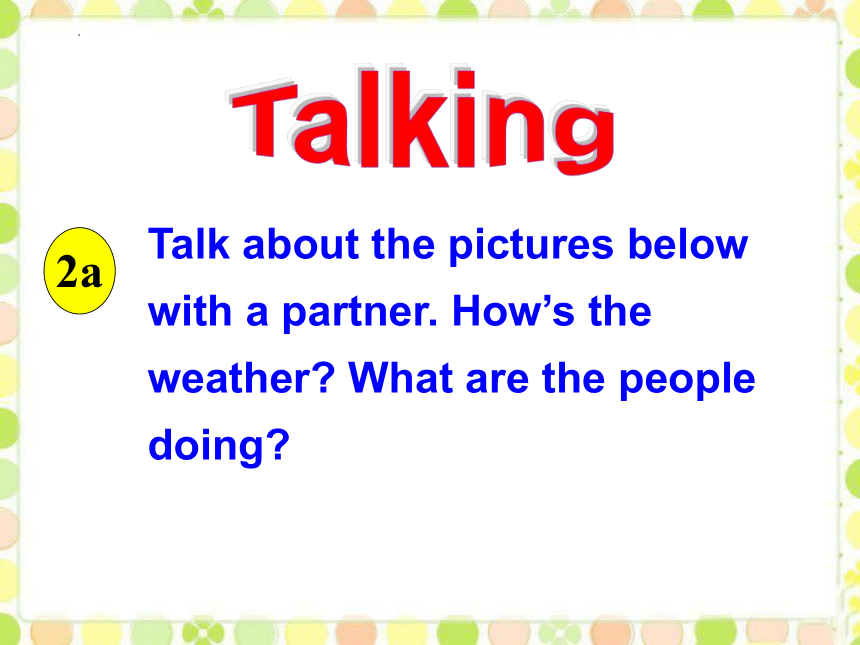 Talking

2a

Talk about the pictures below with a partner. How’s the weather? What are the people doing?